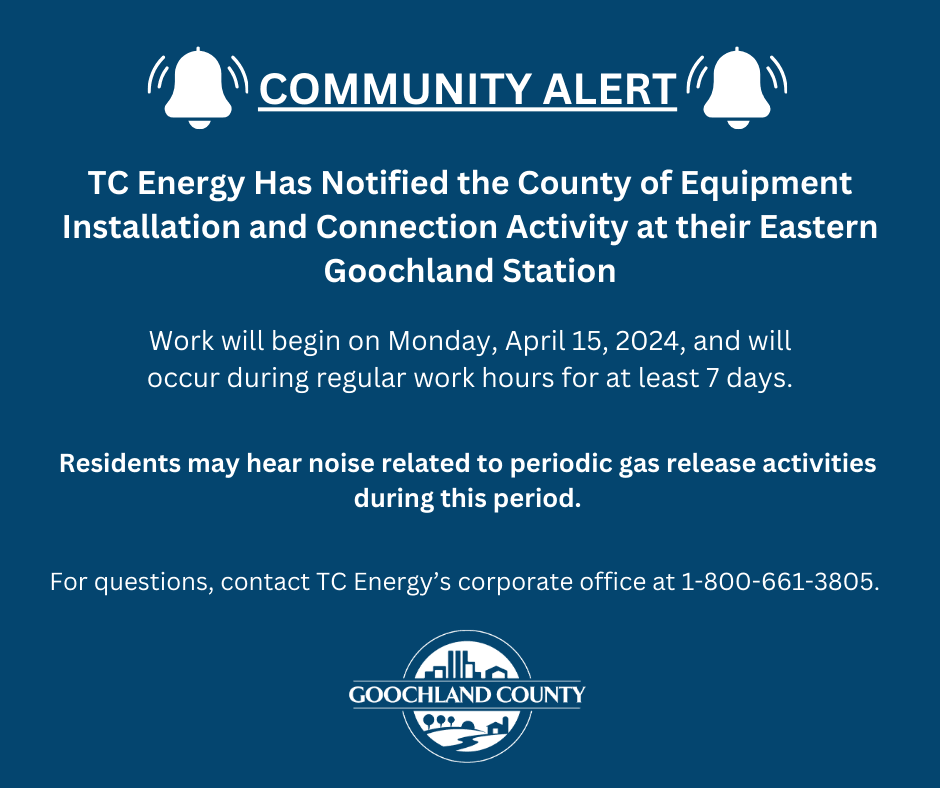 COMMUNITY ALERT

TC Energy Has Notified the County of Equipment Installation and Connection Activity at their Eastern Goochland Station

Work will begin on Monday, April 15, 2024, and will occur during regular work hours for at least 7 days.

Residents may hear noise related to periodic gas release activities during this period.

For questions, contact TC Energy's corporate office at 1-800-661-3805.

GOOCHLAND COUNTY